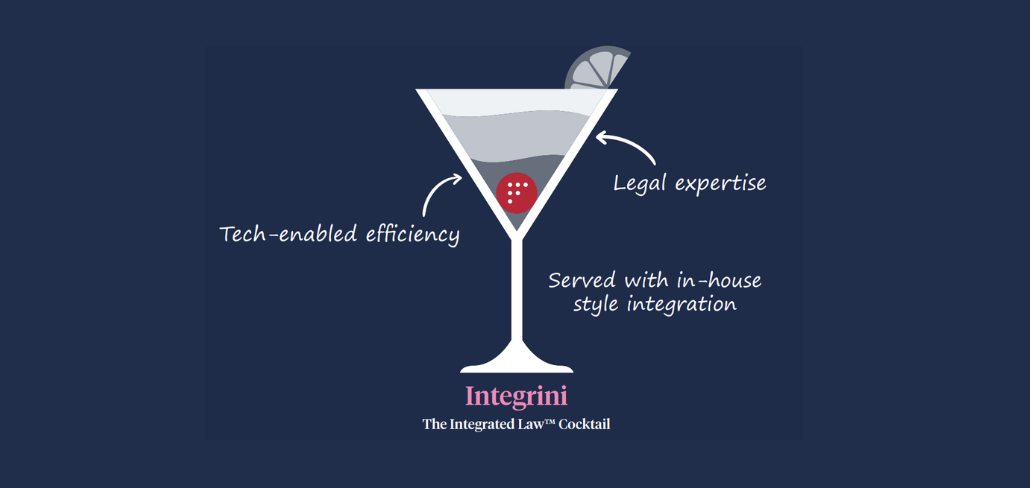 Legal expertise

Tech-enabled efficiency

Served with in-house style integration

Integrini

The Integrated Law™ Cocktail